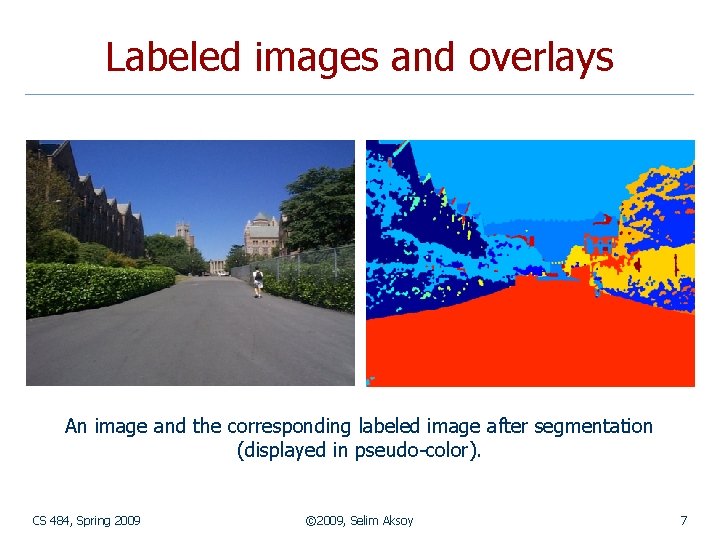 Labeled images and overlays

An image and the corresponding labeled image after segmentation (displayed in pseudo-color).

CS 484, Spring 2009

©2009, Selim Aksoy

7